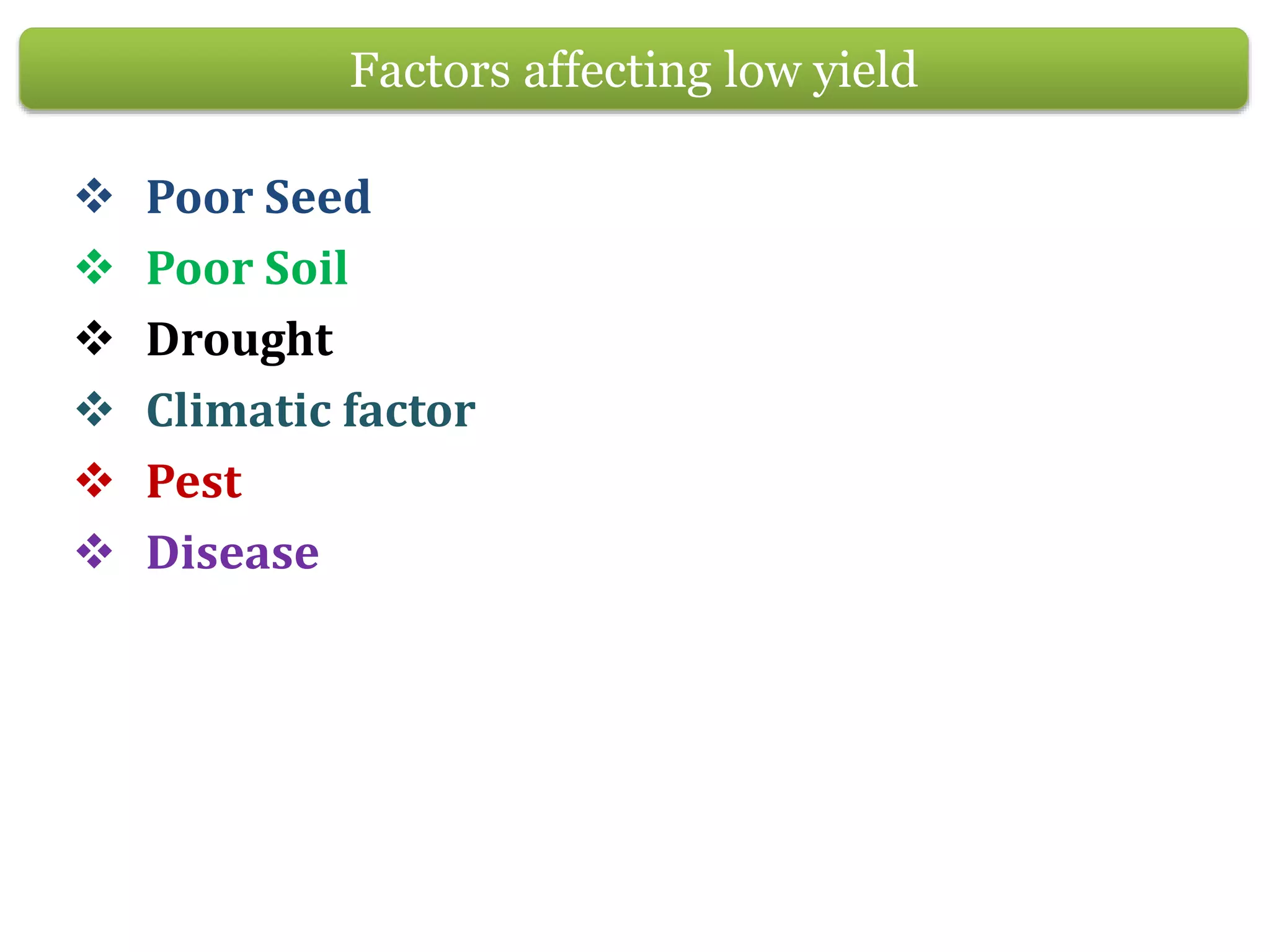 Factors affecting low yield

❖ Poor Seed
❖ Poor Soil
❖ Drought
❖ Climatic factor
❖ Pest
❖ Disease